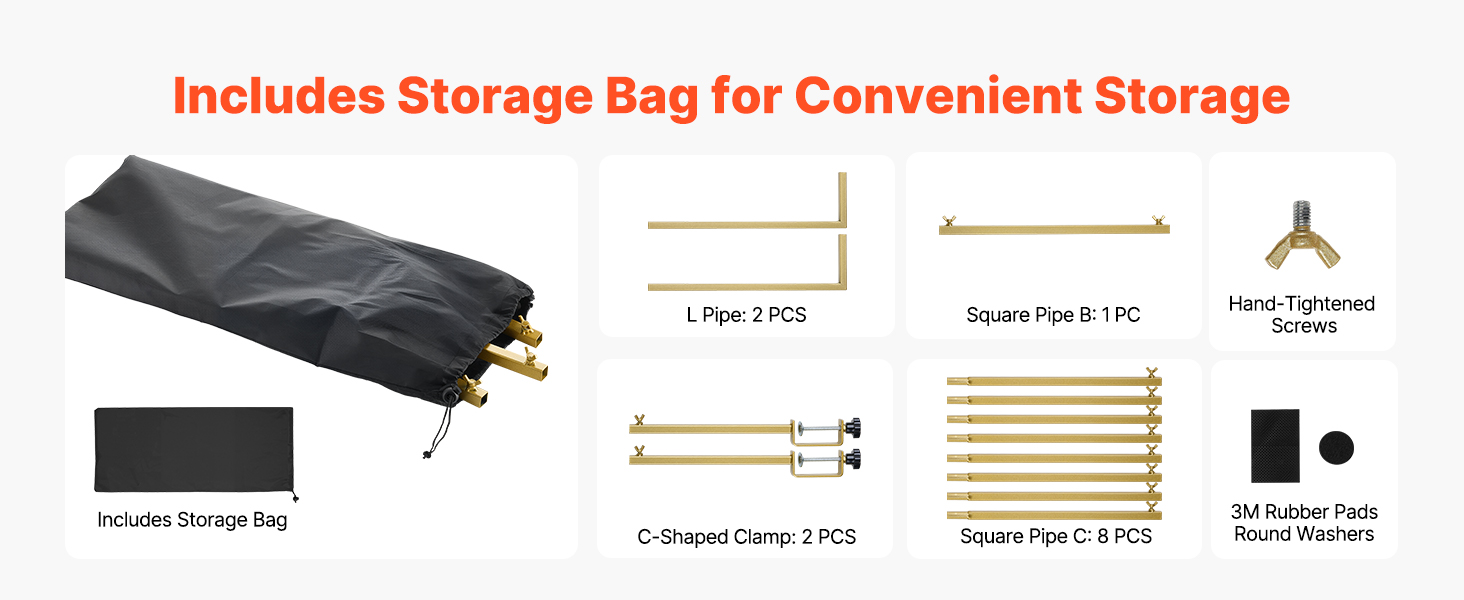 Includes Storage Bag for Convenient Storage

Includes Storage Bag

L Pipe: 2 PCS

Square Pipe B: 1 PC

Hand-Tightened Screws

C-Shaped Clamp: 2 PCS

Square Pipe C: 8 PCS

3M Rubber Pads Round Washers